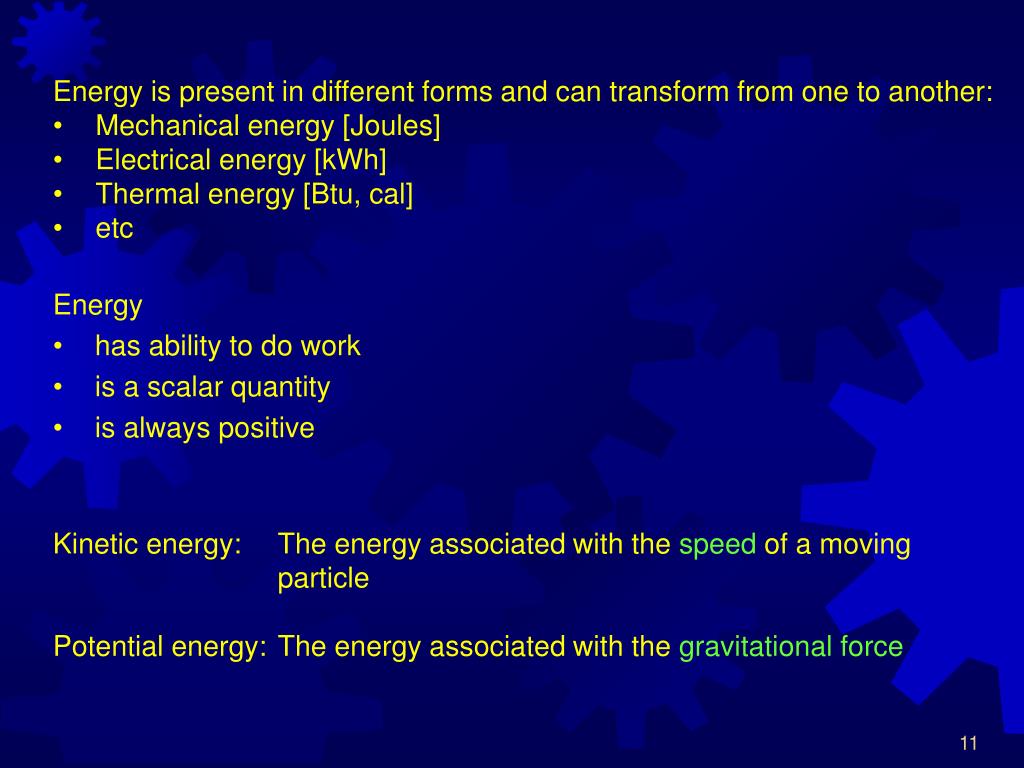 Energy is present in different forms and can transform from one to another:
• Mechanical energy [Joules]
• Electrical energy [kWh]
• Thermal energy [Btu, cal]
• etc

Energy
• has ability to do work
• is a scalar quantity
• is always positive

Kinetic energy: The energy associated with the speed of a moving particle

Potential energy: The energy associated with the gravitational force

11